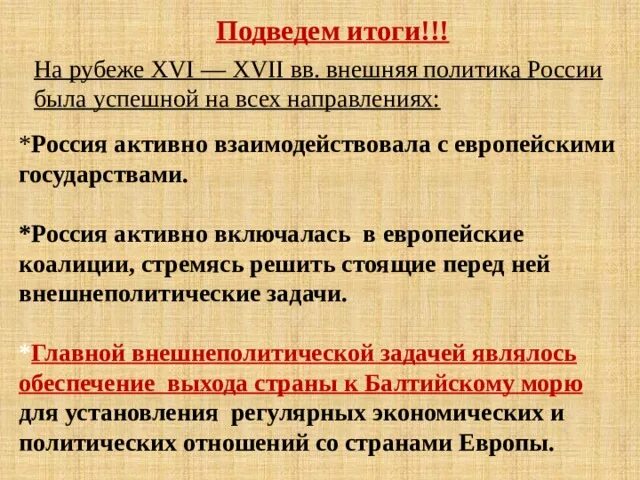 Подведем итоги!!!

На рубеже XVI — XVII вв. внешняя политика России была успешной на всех направлениях:

*Россия активно взаимодействовала с европейскими государствами.

*Россия активно включалась в европейские коалиции, стремясь решить стоящие перед ней внешнеполитические задачи.

*Главной внешнеполитической задачей являлось обеспечение выхода страны к Балтийскому морю для установления регулярных экономических и политических отношений со странами Европы.